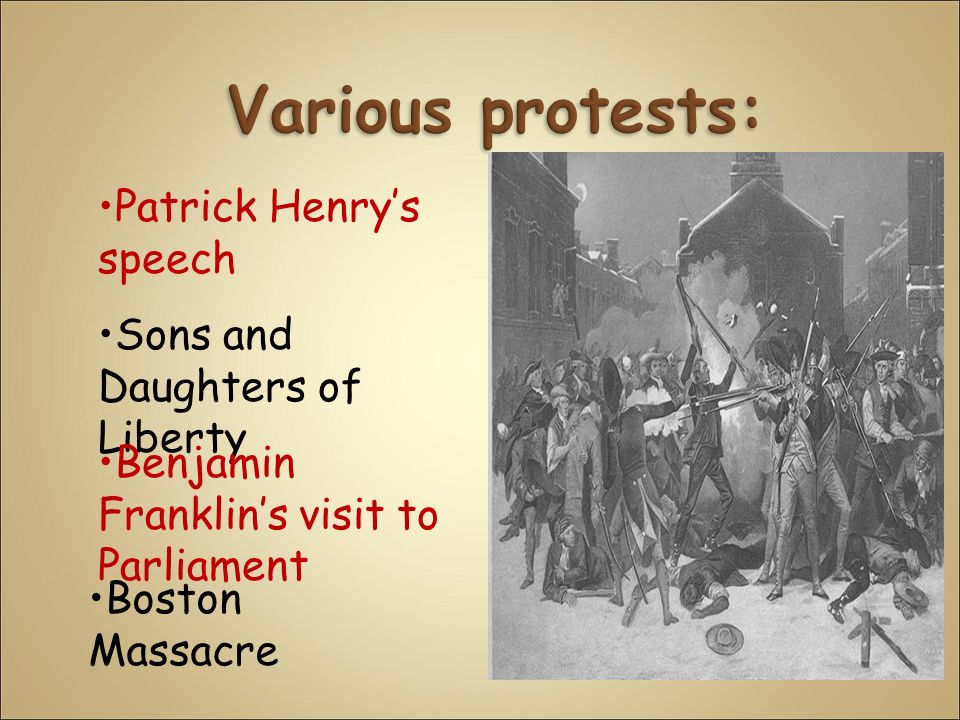 Various protests:

•Patrick Henry's speech

•Sons and Daughters of Liberty

•Benjamin Franklin's visit to Parliament

•Boston Massacre